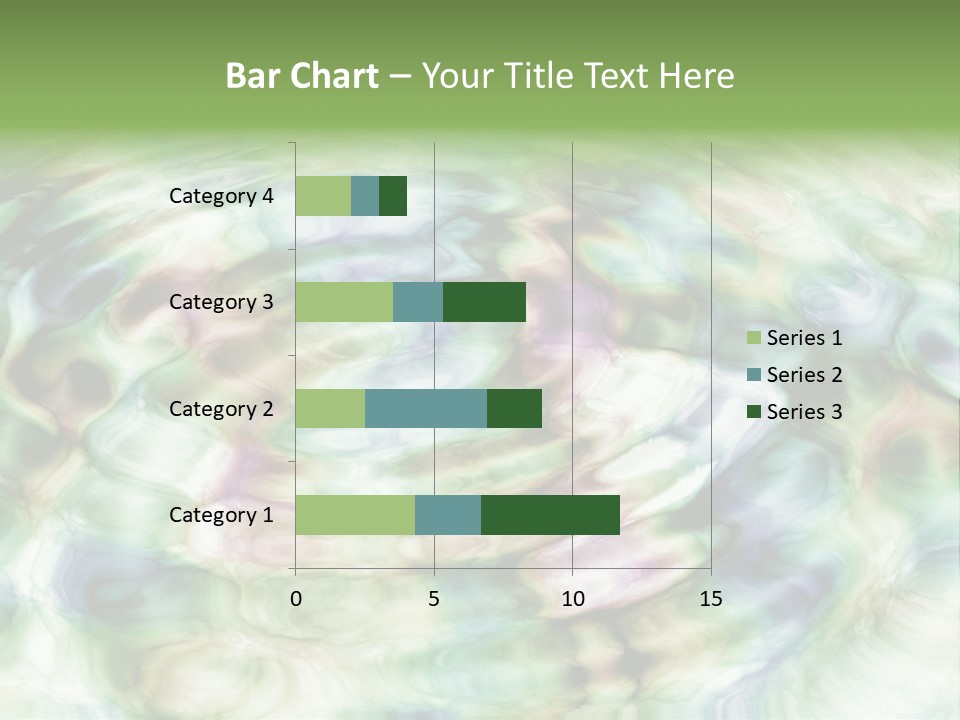 Bar Chart – Your Title Text Here

Category 4
Category 3
Category 2
Category 1

0
5
10
15

Series 1
Series 2
Series 3